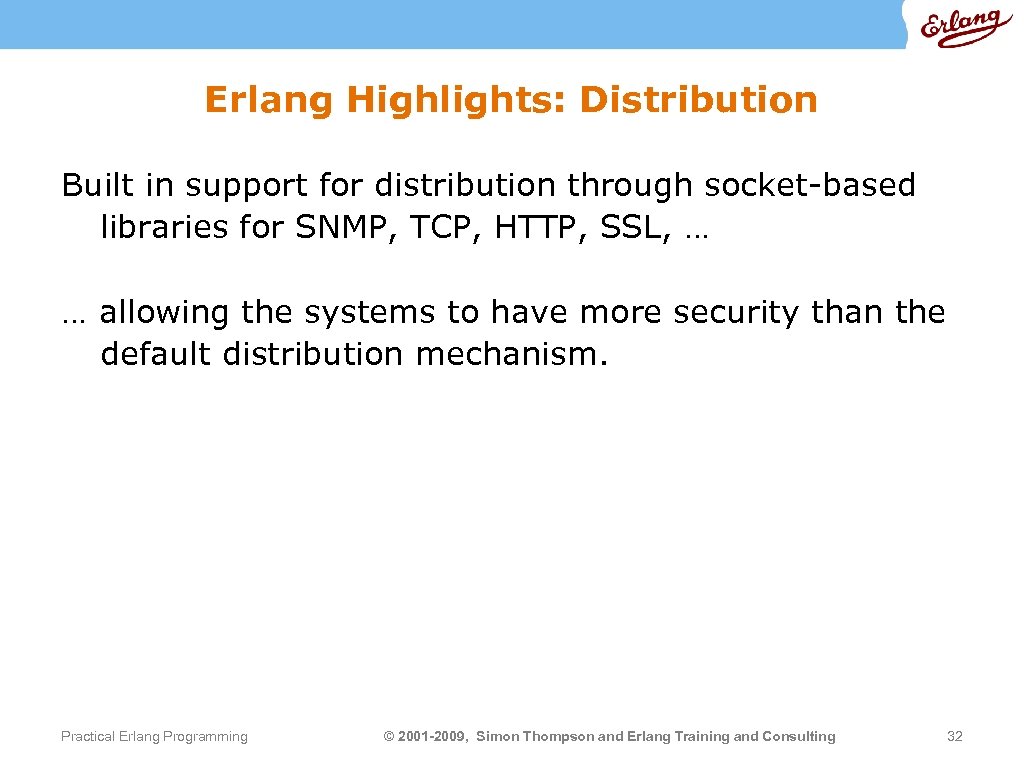 Erlang

Erlang Highlights: Distribution

Built in support for distribution through socket-based libraries for SNMP, TCP, HTTP, SSL, …

… allowing the systems to have more security than the default distribution mechanism.

Practical Erlang Programming

© 2001-2009, Simon Thompson and Erlang Training and Consulting

32